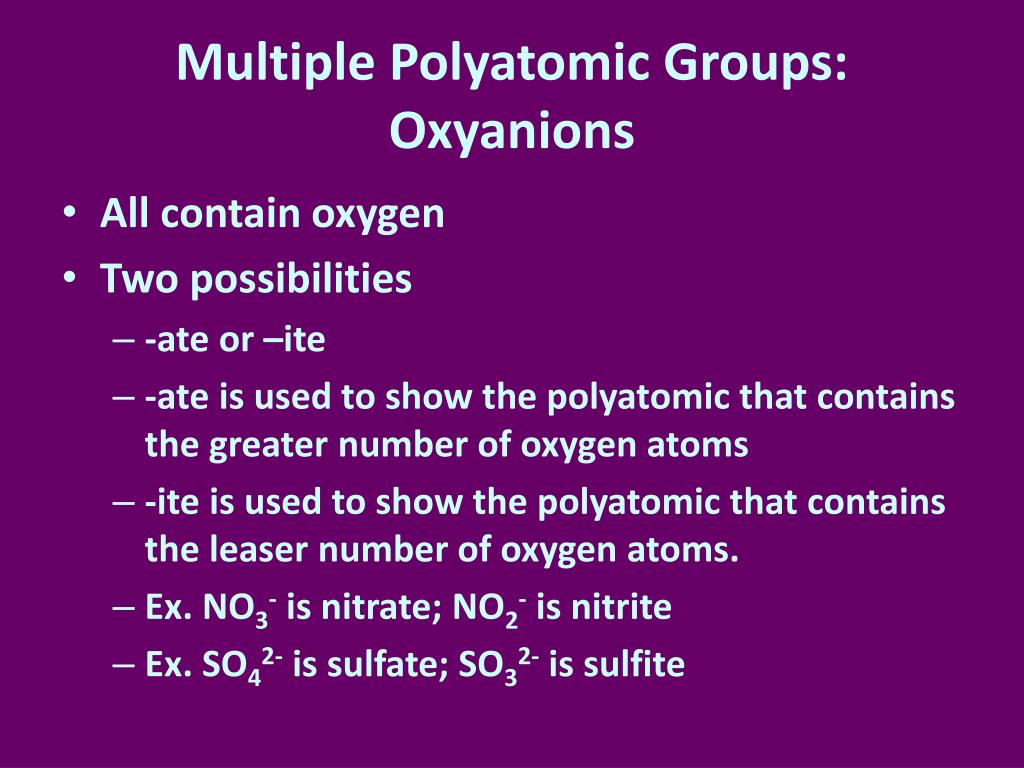 Multiple Polyatomic Groups: Oxyanions

• All contain oxygen
• Two possibilities
– -ate or –ite
– -ate is used to show the polyatomic that contains the greater number of oxygen atoms
– -ite is used to show the polyatomic that contains the leaser number of oxygen atoms.
– Ex. $NO_3^-$ is nitrate; $NO_2^-$ is nitrite
– Ex. $SO_4^{2-}$ is sulfate; $SO_3^{2-}$ is sulfite